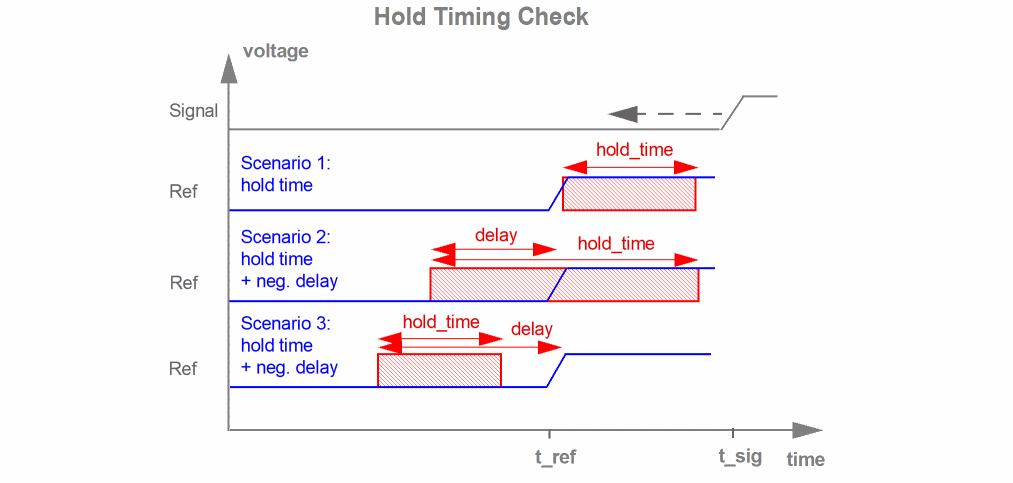 Hold Timing Check

voltage

Signal

Scenario 1:
hold time

hold_time

Ref

Scenario 2:
hold time
+ neg. delay

delay

hold_time

Ref

Scenario 3:
hold time
+ neg. delay

hold_time

delay

Ref

t_ref

t_sig

time